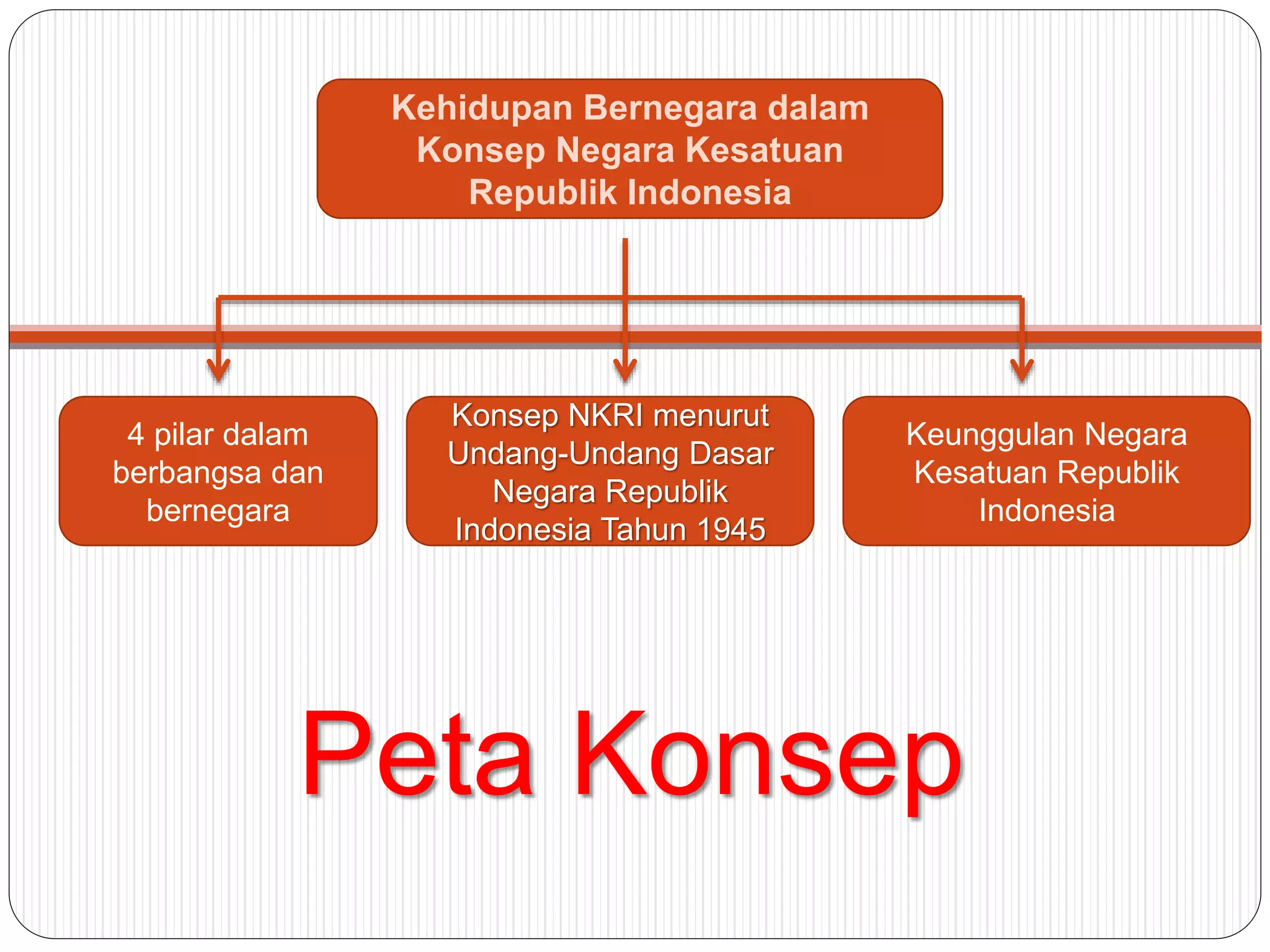 Kehidupan Bernegara dalam Konsep Negara Kesatuan Republik Indonesia

4 pilar dalam berbangsa dan bernegara

Konsep NKRI menurut Undang-Undang Dasar Negara Republik Indonesia Tahun 1945

Keunggulan Negara Kesatuan Republik Indonesia

Peta Konsep